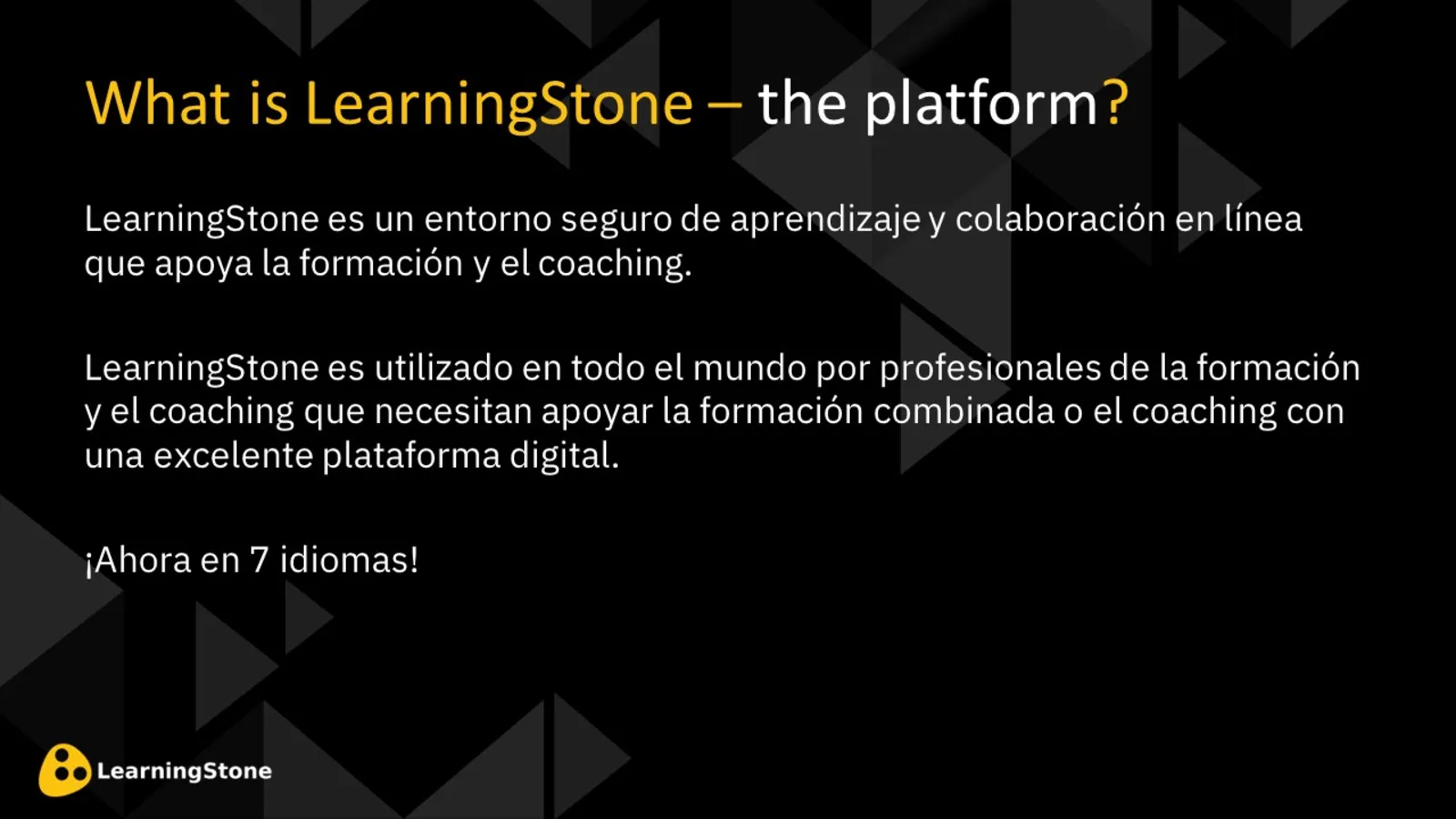 What is LearningStone – the platform?

LearningStone es un entorno seguro de aprendizaje y colaboración en línea que apoya la formación y el coaching.

LearningStone es utilizado en todo el mundo por profesionales de la formación y el coaching que necesitan apoyar la formación combinada o el coaching con una excelente plataforma digital.

¡Ahora en 7 idiomas!

LearningStone